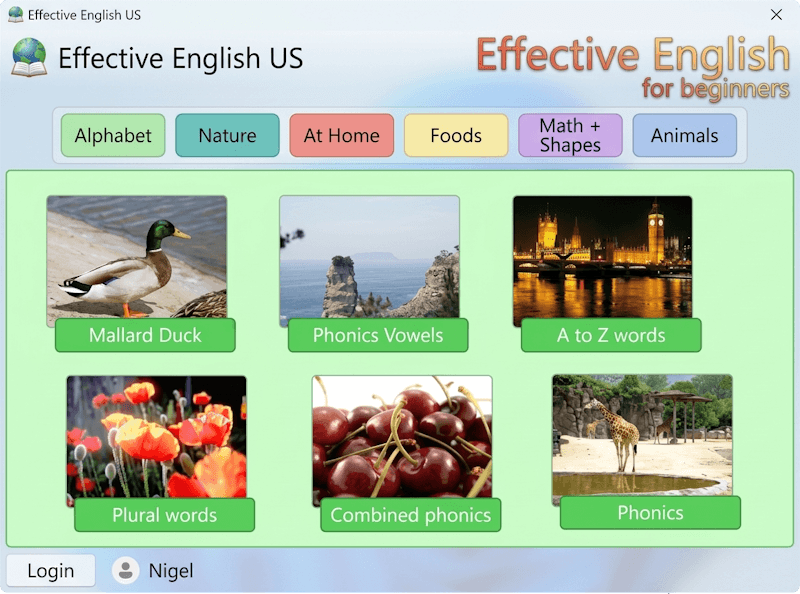 Effective English US

Effective English US

Effective English
for beginners

Alphabet
Nature
At Home
Foods
Math + Shapes
Animals

Mallard Duck
Phonics Vowels
A to Z words
Plural words
Combined phonics
Phonics

Login
Nigel